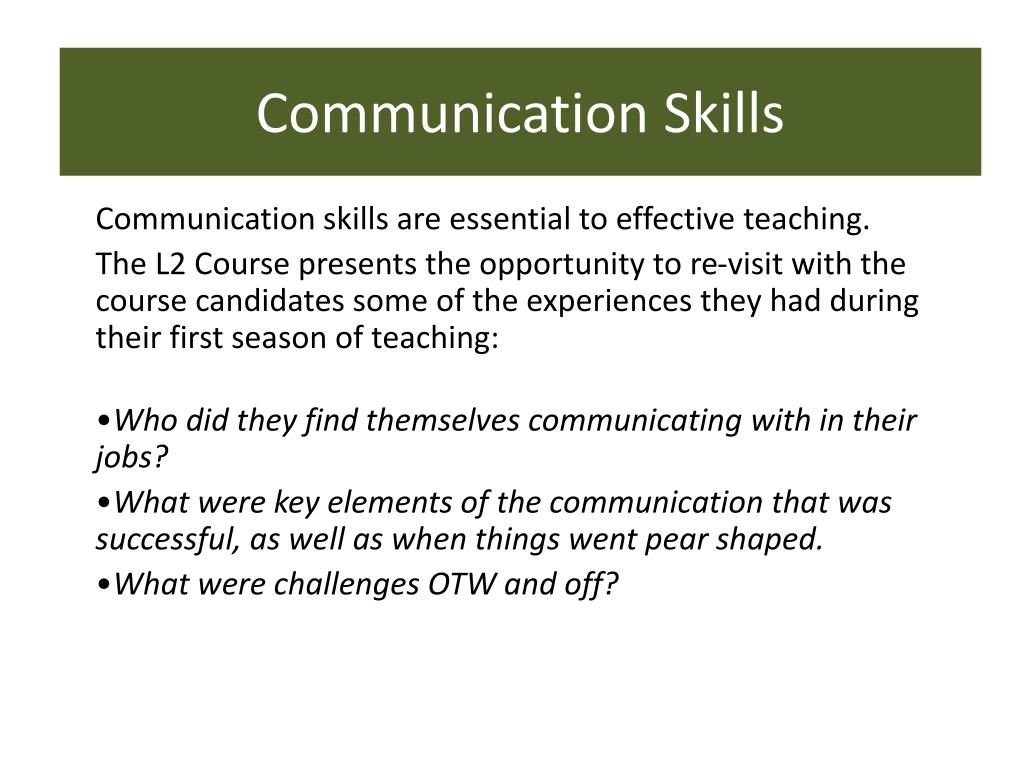 Communication Skills

Communication skills are essential to effective teaching.

The L2 Course presents the opportunity to re-visit with the course candidates some of the experiences they had during their first season of teaching:

•Who did they find themselves communicating with in their jobs?

•What were key elements of the communication that was successful, as well as when things went pear shaped.

•What were challenges OTW and off?